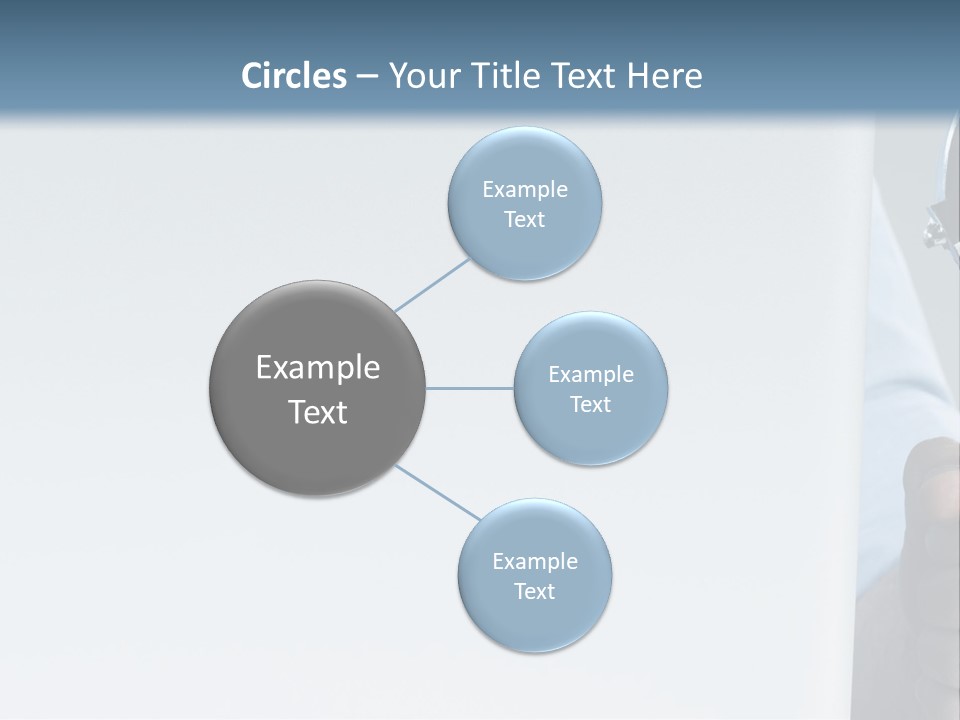 Circles – Your Title Text Here

Example Text

Example Text

Example Text

Example Text